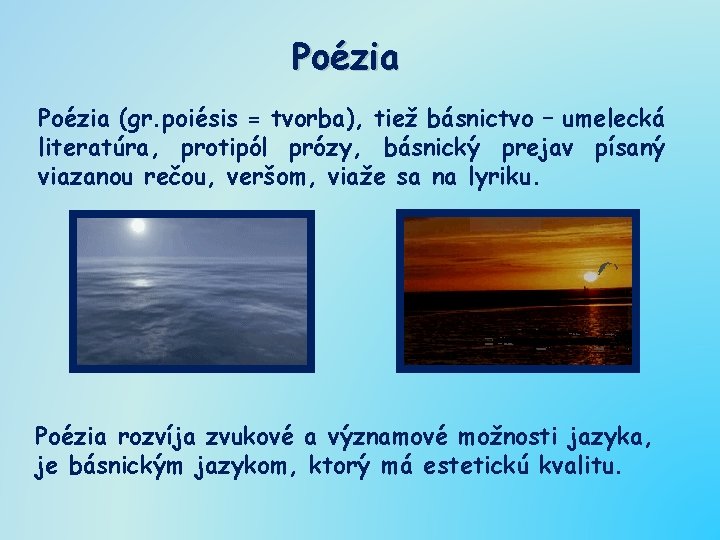 Poézia

Poézia (gr.poiésis = tvorba), tiež básnictvo – umelecká literatúra, protipól prózy, básnický prejav písaný viazanou rečou, veršom, viaže sa na lyriku.

Poézia rozvíja zvukové a významové možnosti jazyka, je básnickým jazykom, ktorý má estetickú kvalitu.